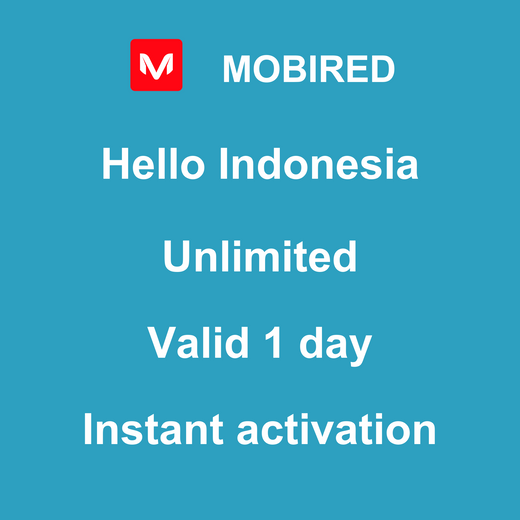 M MOBIRED

Hello Indonesia

Unlimited

Valid 1 day

Instant activation